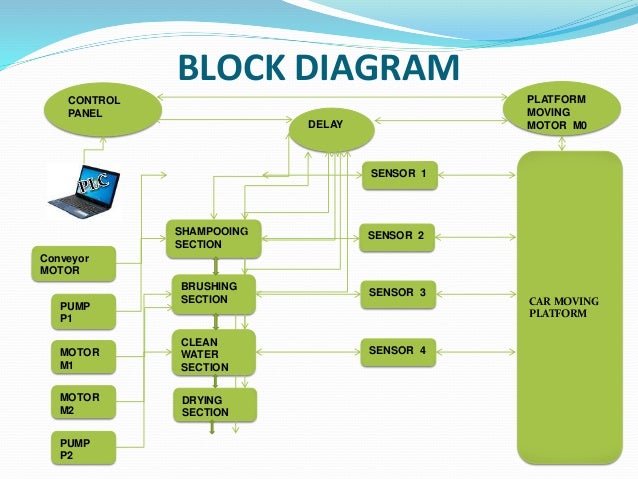 BLOCK DIAGRAM

CONTROL PANEL

DELAY

PLATFORM MOVING MOTOR M0

PLC

SENSOR 1

SHAMPOOING SECTION

SENSOR 2

Conveyor MOTOR

BRUSHING SECTION

SENSOR 3

PUMP P1

CAR MOVING PLATFORM

CLEAN WATER SECTION

SENSOR 4

MOTOR M1

MOTOR M2

DRYING SECTION

PUMP P2